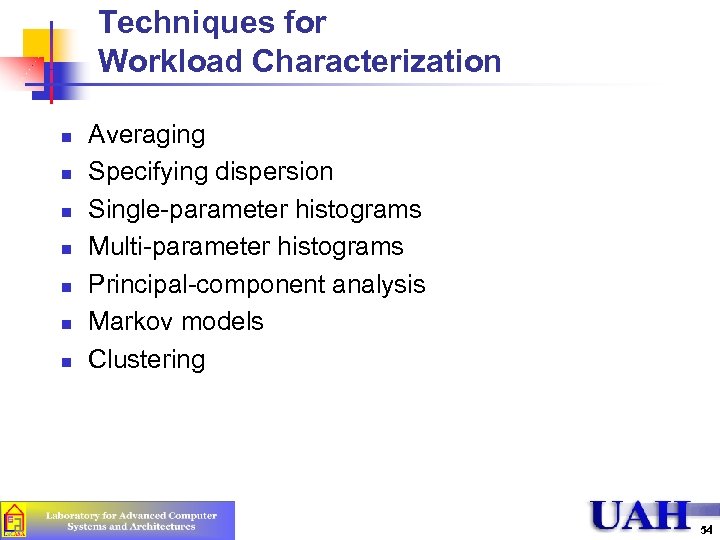 Techniques for Workload Characterization

- Averaging
- Specifying dispersion
- Single-parameter histograms
- Multi-parameter histograms
- Principal-component analysis
- Markov models
- Clustering

Laboratory for Advanced Computer Systems and Architectures

UAH

54